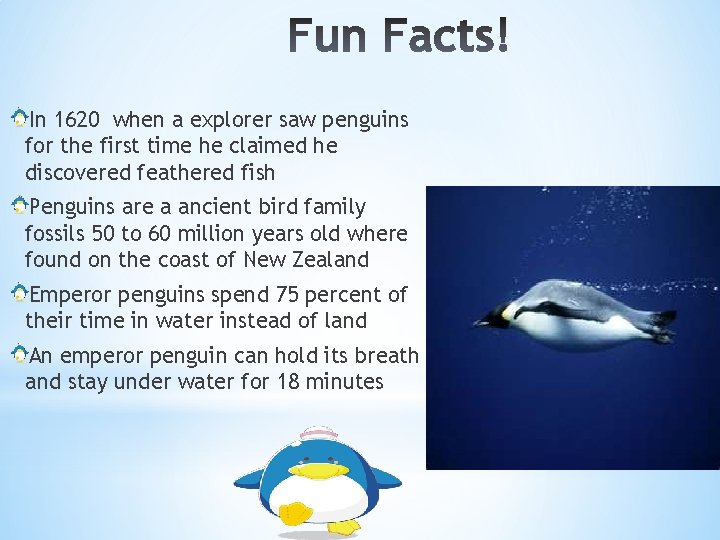 Fun Facts!

In 1620  when a explorer saw penguins for the first time he claimed he discovered feathered fish

Penguins are a ancient bird family fossils 50 to 60 million years old where found on the coast of New Zealand

Emperor penguins spend 75 percent of their time in water instead of land

An emperor penguin can hold its breath and stay under water for 18 minutes